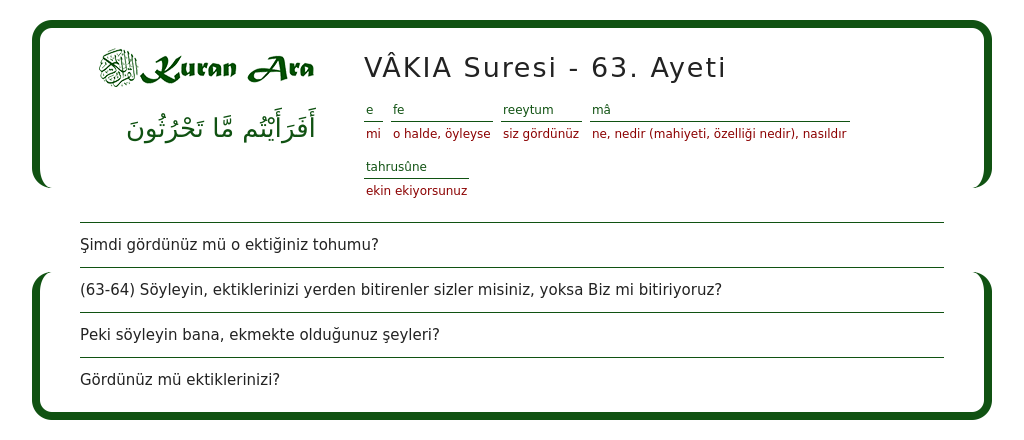 Kuran Ara

أَفَرَأَيْتُم مَّا تَحْرُثُونَ

VÂKIA Suresi - 63. Ayeti

| e | fe | reeytum | mâ |
|---|---|---|---|
| mi | o halde, öyleyse | siz gördünüz | ne, nedir (mahiyeti, özelliği nedir), nasıldır |

| tahrusûne |
|---|
| ekin ekiyorsunuz |

Şimdi gördünüz mü o ektiğiniz tohumu?

(63-64) Söyleyin, ektiklerinizi yerden bitirenler sizler misiniz, yoksa Biz mi bitiriyoruz?

Peki söyleyin bana, ekmekte olduğunuz şeyleri?

Gördünüz mü ektiklerinizi?